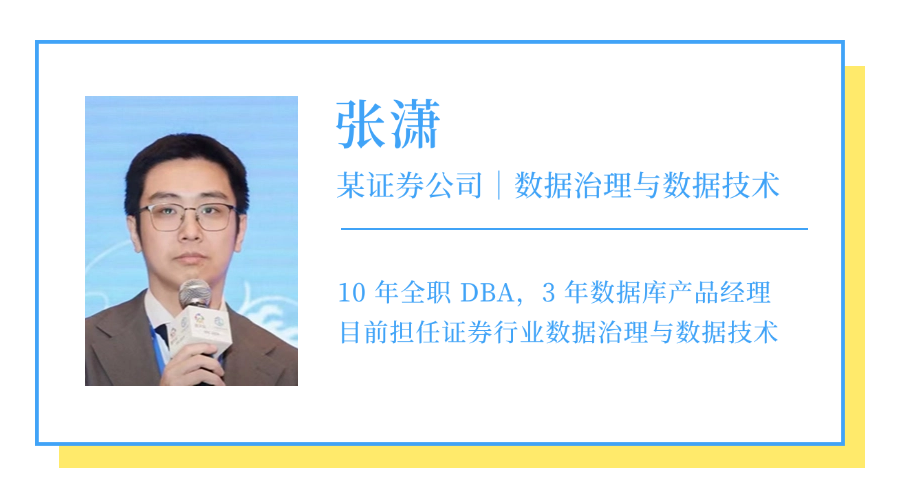 张潇

某证券公司｜数据治理与数据技术

10 年全职 DBA，3 年数据库产品经理
目前担任证券行业数据治理与数据技术